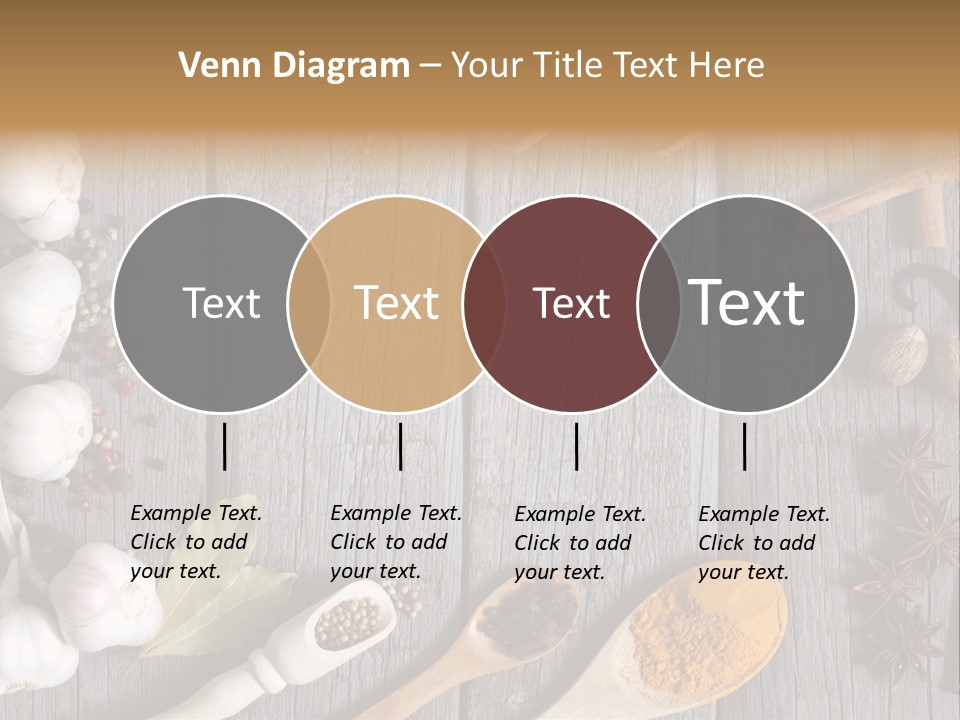 Venn Diagram – Your Title Text Here

Text

Text

Text

Text

Example Text. Click to add your text.

Example Text. Click to add your text.

Example Text. Click to add your text.

Example Text. Click to add your text.